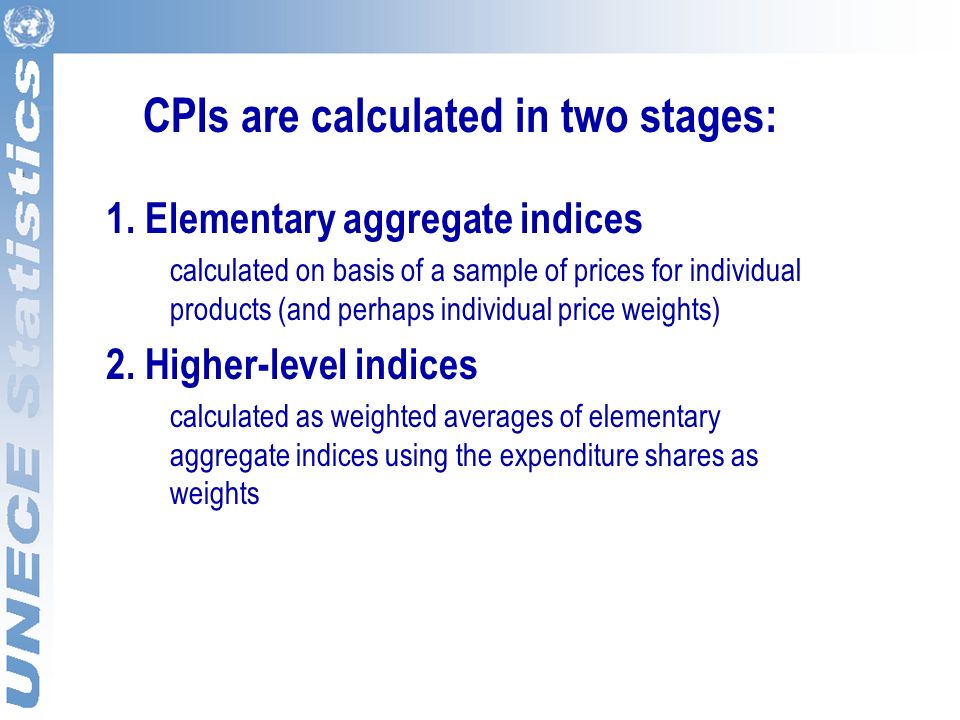 UNECE Statistics

CPIs are calculated in two stages:

1. Elementary aggregate indices

calculated on basis of a sample of prices for individual products (and perhaps individual price weights)

2. Higher-level indices

calculated as weighted averages of elementary aggregate indices using the expenditure shares as weights